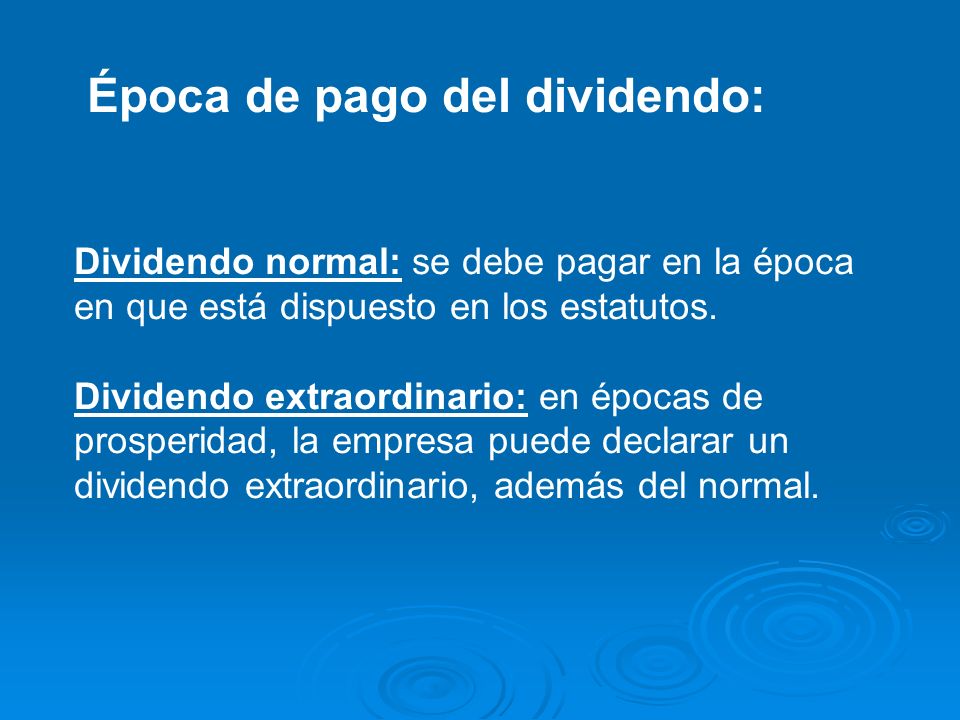 Época de pago del dividendo:

Dividendo normal: se debe pagar en la época en que está dispuesto en los estatutos.

Dividendo extraordinario: en épocas de prosperidad, la empresa puede declarar un dividendo extraordinario, además del normal.